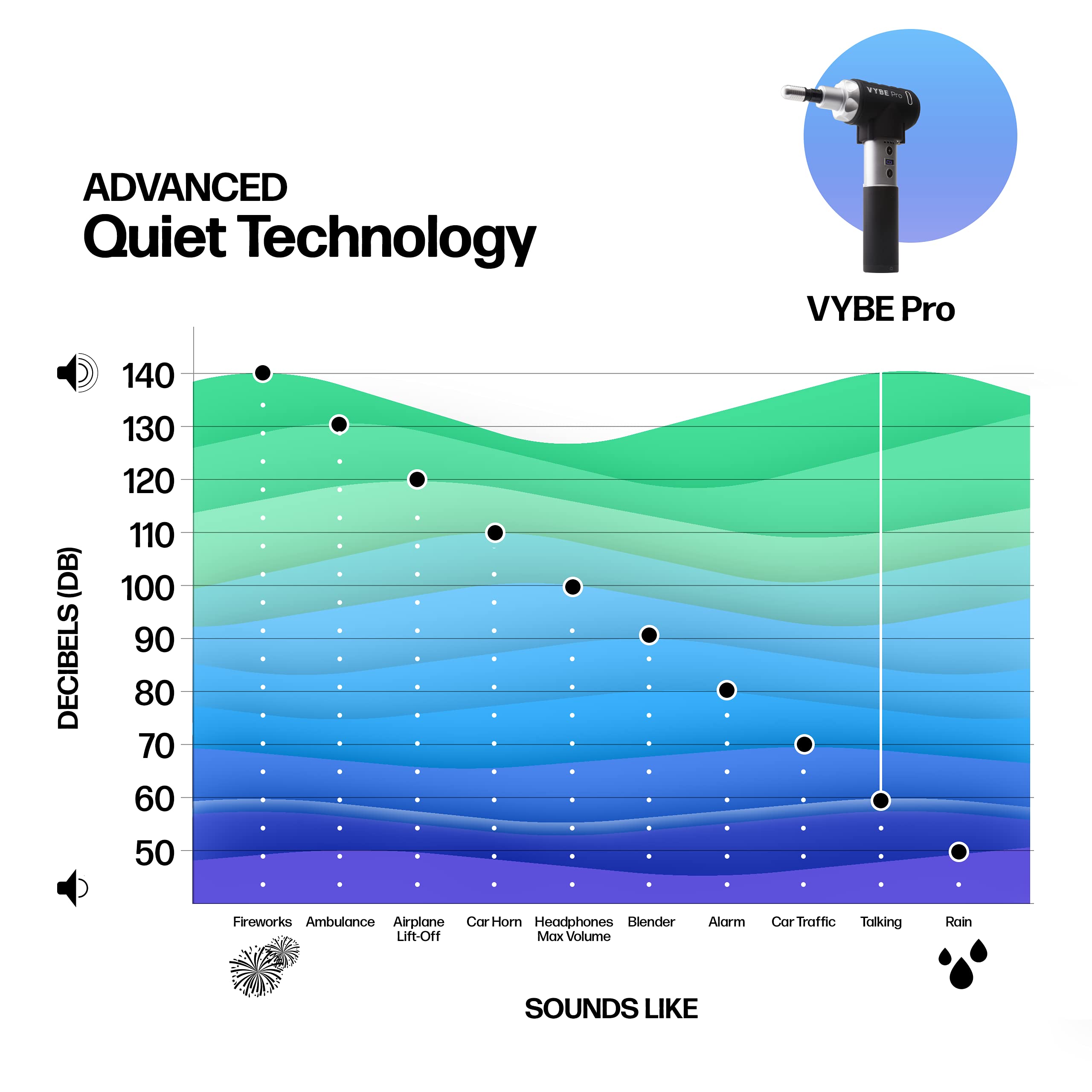 ADVANCED
Quiet Technology

VYBE Pro

VYBE Pro

DECIBELS (DB)

140
130
120
110
100
90
80
70
60
50

Fireworks
Ambulance
Airplane Lift-Off
Car Horn
Headphones Max Volume
Blender
Alarm
Car Traffic
Talking
Rain

SOUNDS LIKE